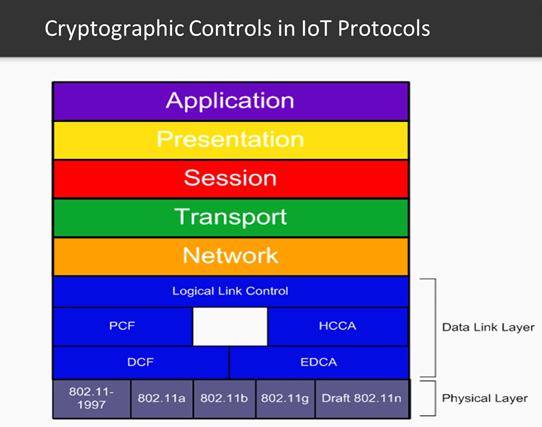 Cryptographic Controls in IoT Protocols

Application

Presentation

Session

Transport

Network

Logical Link Control

PCF

HCCA

DCF

EDCA

Data Link Layer

802.11-1997

802.11a

802.11b

802.11g

Draft 802.11n

Physical Layer